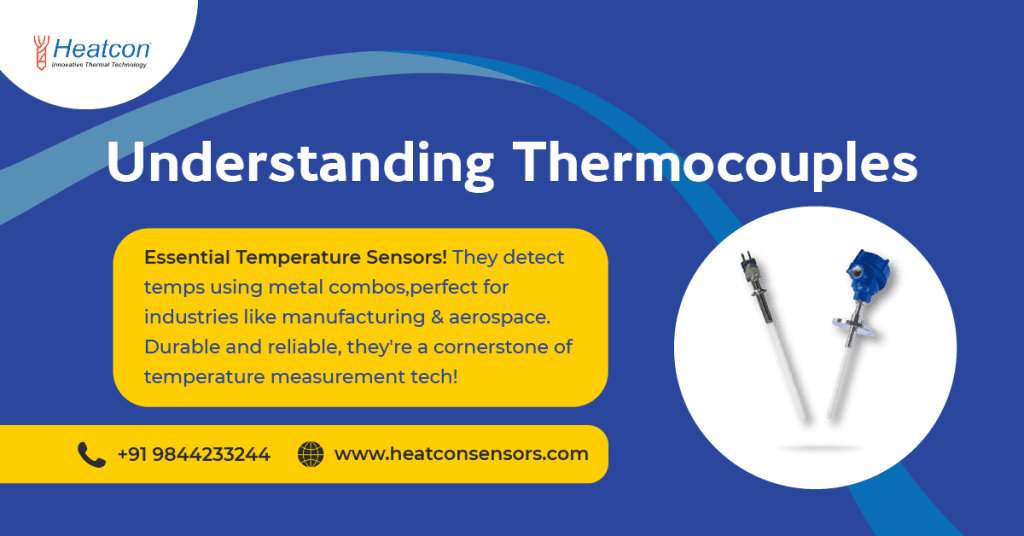 Heatcon
Innovative Thermal Technology

Understanding Thermocouples

Essential Temperature Sensors! They detect temps using metal combos,perfect for industries like manufacturing & aerospace. Durable and reliable, they're a cornerstone of temperature measurement tech!

+91 9844233244 www.heatconsensors.com